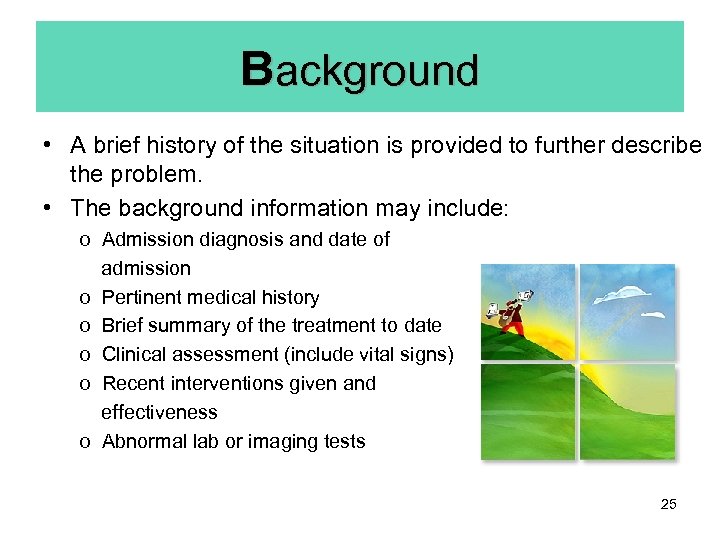 Background

• A brief history of the situation is provided to further describe the problem.
• The background information may include:
o Admission diagnosis and date of admission
o Pertinent medical history
o Brief summary of the treatment to date
o Clinical assessment (include vital signs)
o Recent interventions given and effectiveness
o Abnormal lab or imaging tests

25